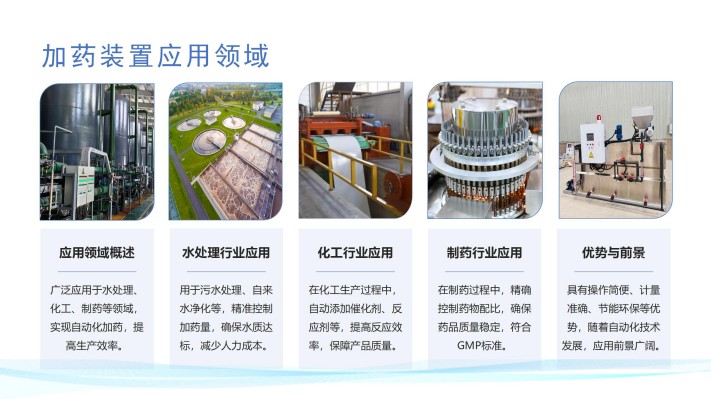 加药装置应用领域

应用领域概述

广泛应用于水处理、化工、制药等领域，实现自动化加药，提高生产效率。

水处理行业应用

用于污水处理、自来水净化等，精准控制加药量，确保水质达标，减少人力成本。

化工行业应用

在化工生产过程中，自动添加催化剂、反应剂等，提高反应效率，保障产品质量。

制药行业应用

在制药过程中，精确控制药物配比，确保药品质量稳定，符合GMP标准。

优势与前景

具有操作简便、计量准确、节能环保等优势，随着自动化技术发展，应用前景广阔。